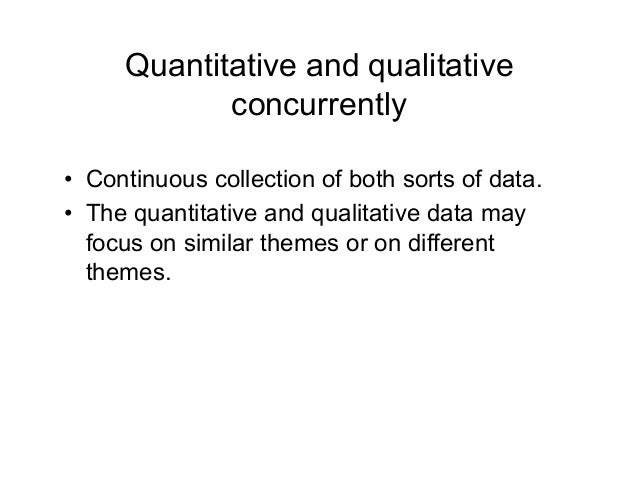 Quantitative and qualitative concurrently

• Continuous collection of both sorts of data.
• The quantitative and qualitative data may focus on similar themes or on different themes.